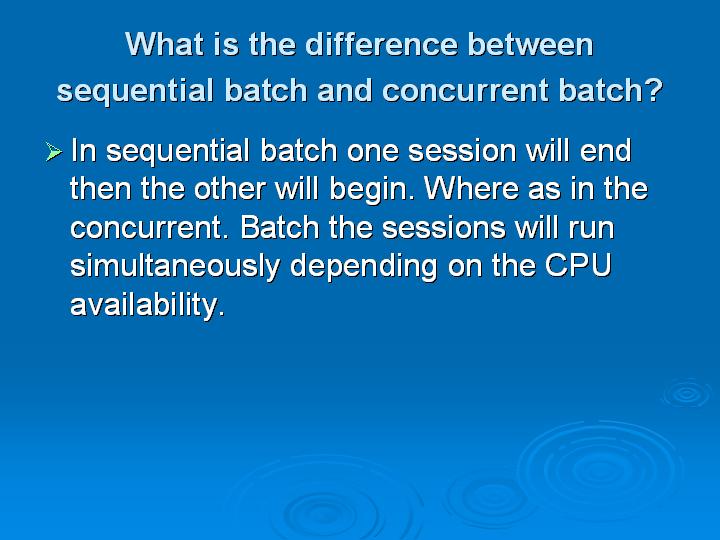 What is the difference between sequential batch and concurrent batch?

➢ In sequential batch one session will end then the other will begin. Where as in the concurrent. Batch the sessions will run simultaneously depending on the CPU availability.